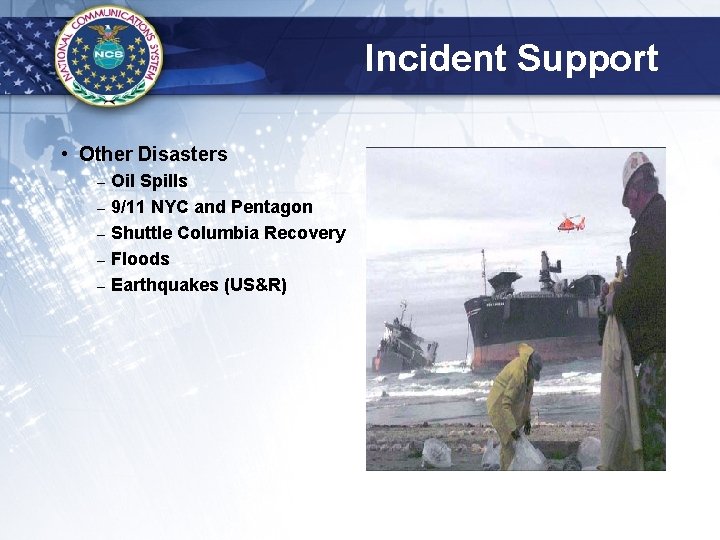 NATIONAL COMMUNICATIONS SYSTEM
NCS

Incident Support

• Other Disasters
– Oil Spills
– 9/11 NYC and Pentagon
– Shuttle Columbia Recovery
– Floods
– Earthquakes (US&R)